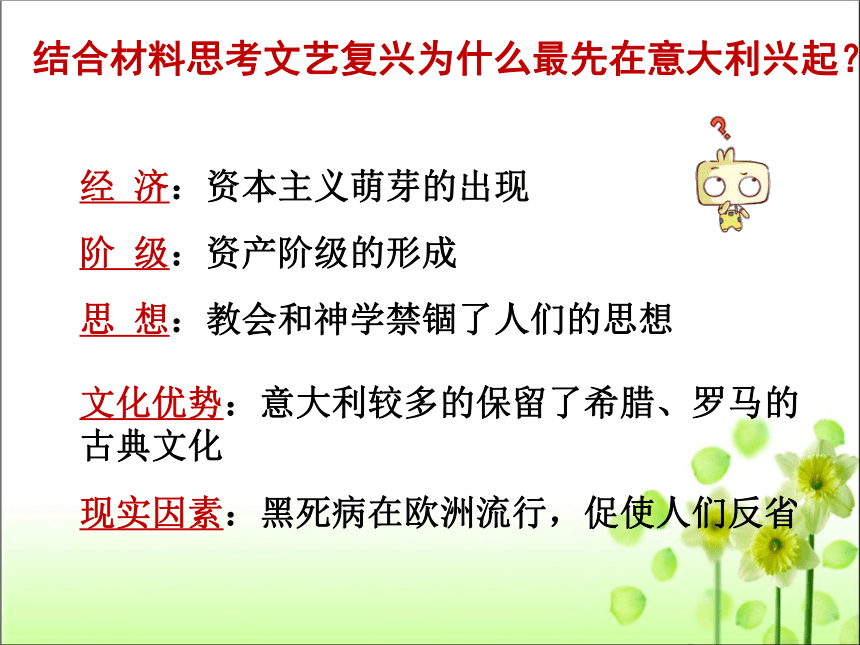 结合材料思考文艺复兴为什么最先在意大利兴起？

?

经 济：资本主义萌芽的出现

阶 级：资产阶级的形成

思 想：教会和神学禁锢了人们的思想

文化优势：意大利较多的保留了希腊、罗马的古典文化

现实因素：黑死病在欧洲流行，促使人们反省